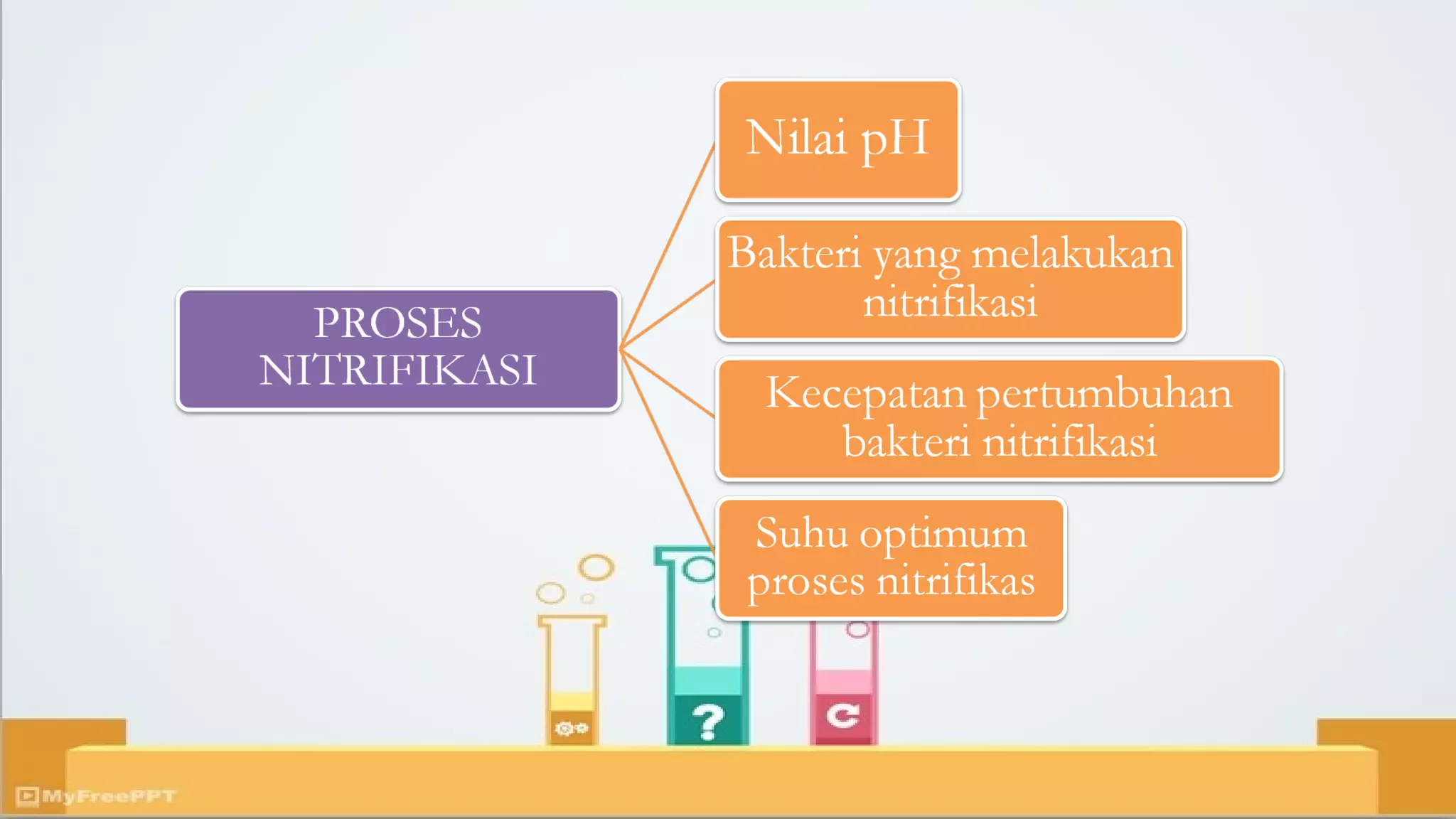 PROSES NITRIFIKASI

Nilai pH

Bakteri yang melakukan nitrifikasi

Kecepatan pertumbuhan bakteri nitrifikasi

Suhu optimum proses nitrifikas

?

MyFreePPT